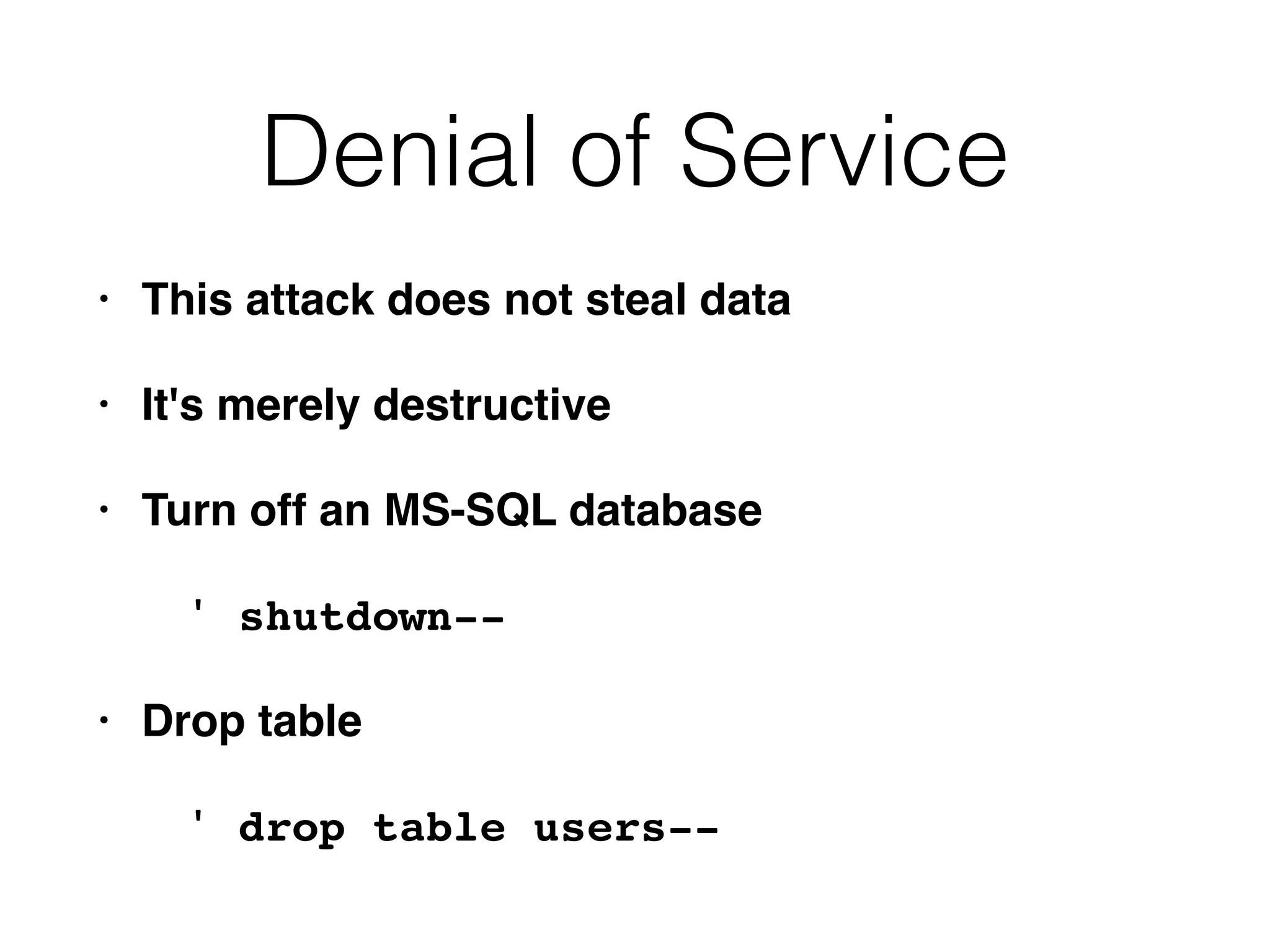 Denial of Service

• This attack does not steal data

• It's merely destructive

• Turn off an MS-SQL database

' shutdown--

• Drop table

' drop table users--